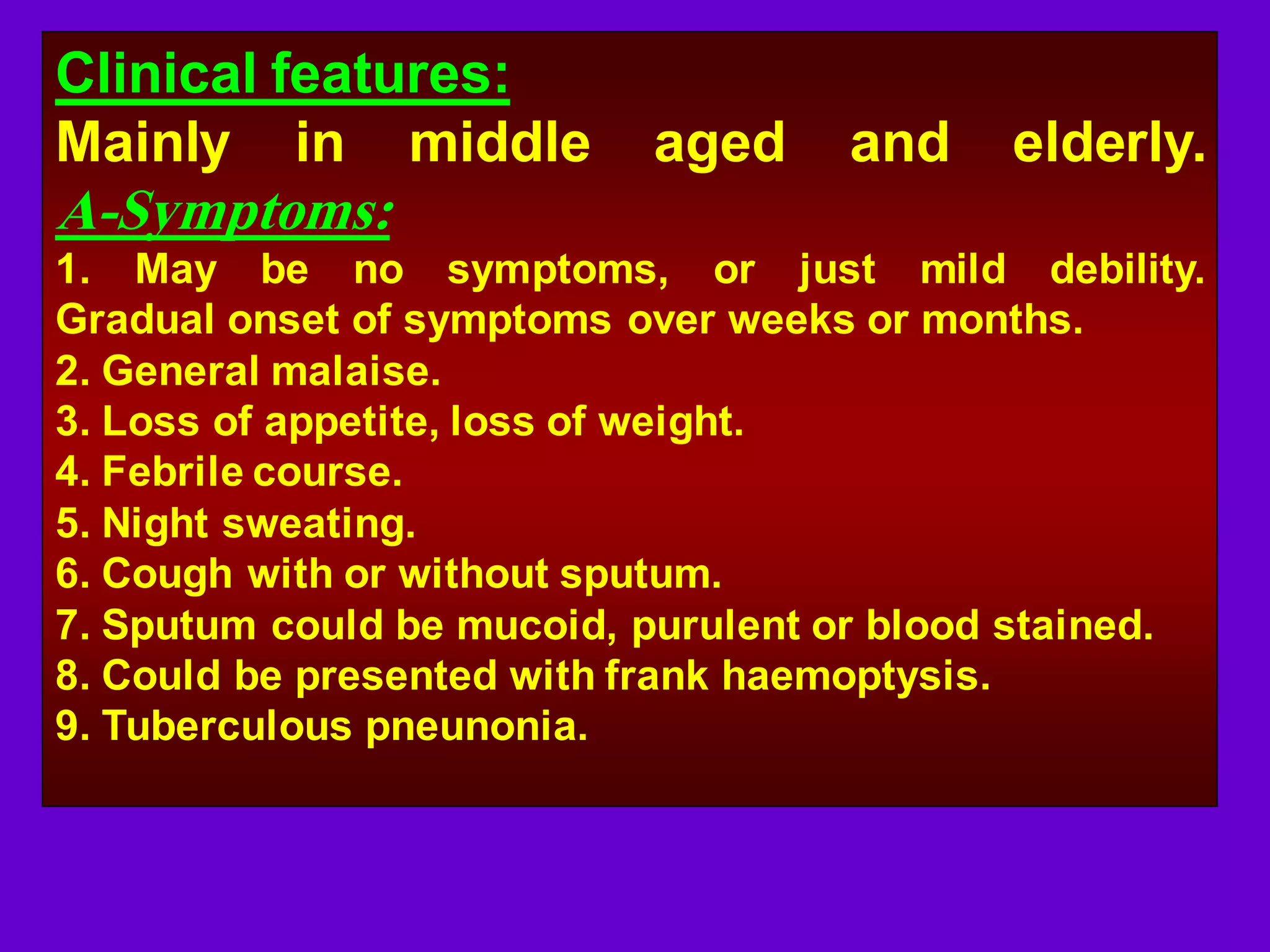 Clinical features:

Mainly in middle aged and elderly.

A-Symptoms:

1. May be no symptoms, or just mild debility. Gradual onset of symptoms over weeks or months.
2. General malaise.
3. Loss of appetite, loss of weight.
4. Febrile course.
5. Night sweating.
6. Cough with or without sputum.
7. Sputum could be mucoid, purulent or blood stained.
8. Could be presented with frank haemoptysis.
9. Tuberculous pneunonia.